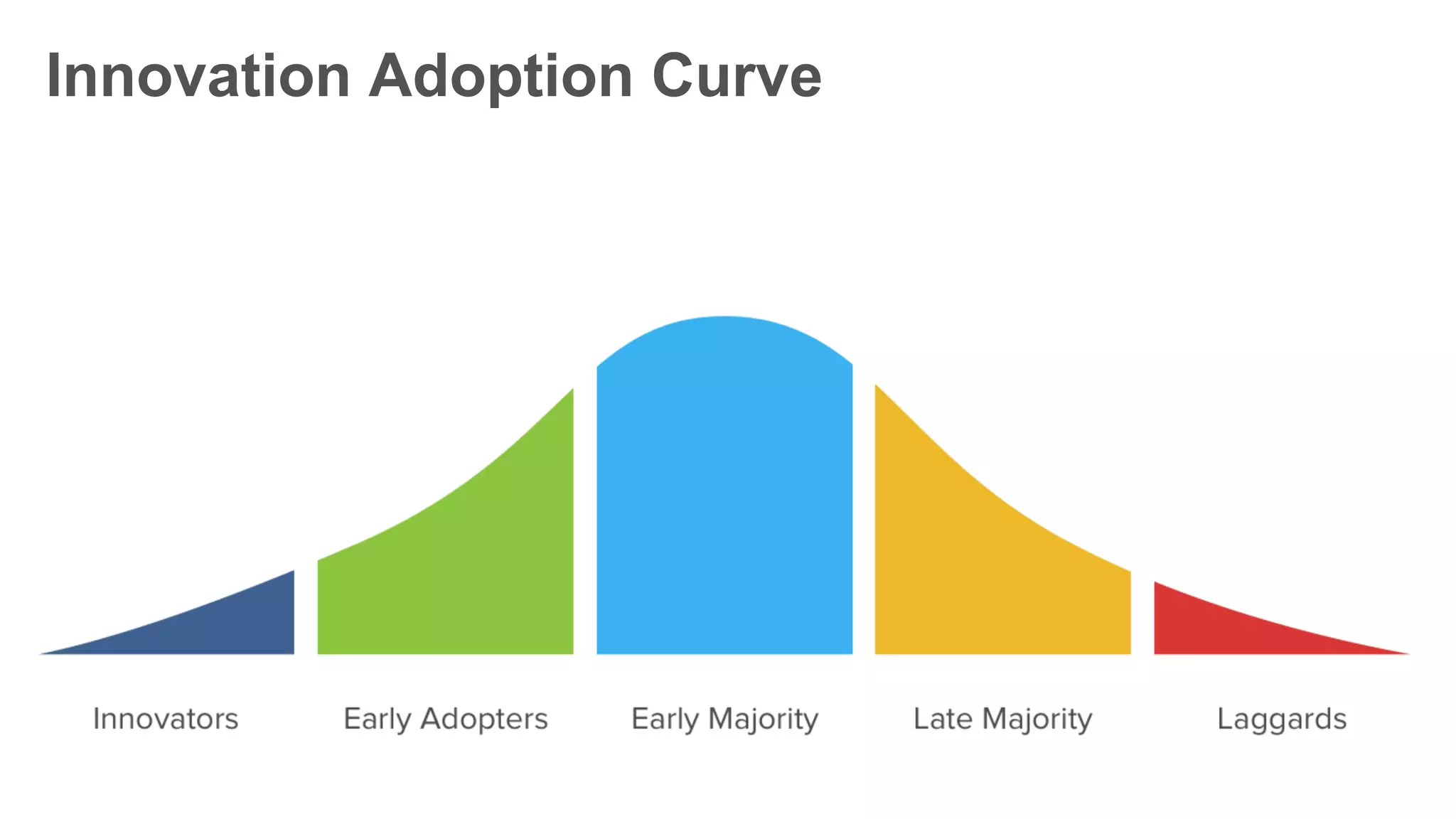 Innovation Adoption Curve

Innovators

Early Adopters

Early Majority

Late Majority

Laggards